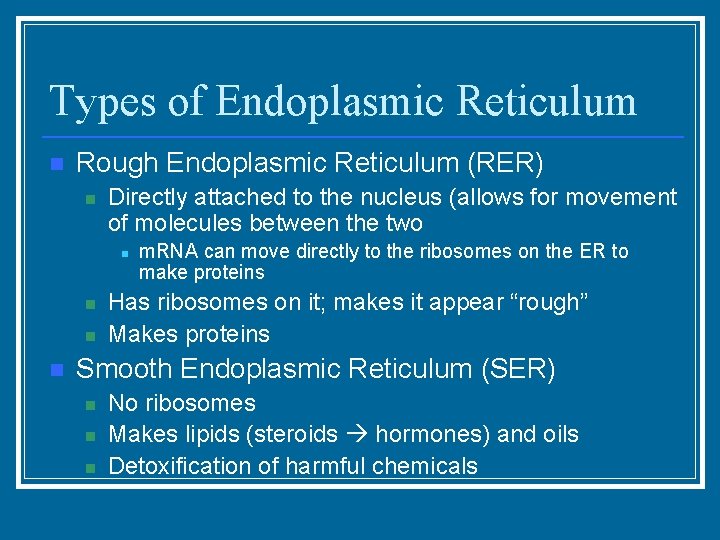 Types of Endoplasmic Reticulum

Rough Endoplasmic Reticulum (RER)

Directly attached to the nucleus (allows for movement of molecules between the two

mRNA can move directly to the ribosomes on the ER to make proteins

Has ribosomes on it; makes it appear “rough”

Makes proteins

Smooth Endoplasmic Reticulum (SER)

No ribosomes

Makes lipids (steroids → hormones) and oils

Detoxification of harmful chemicals